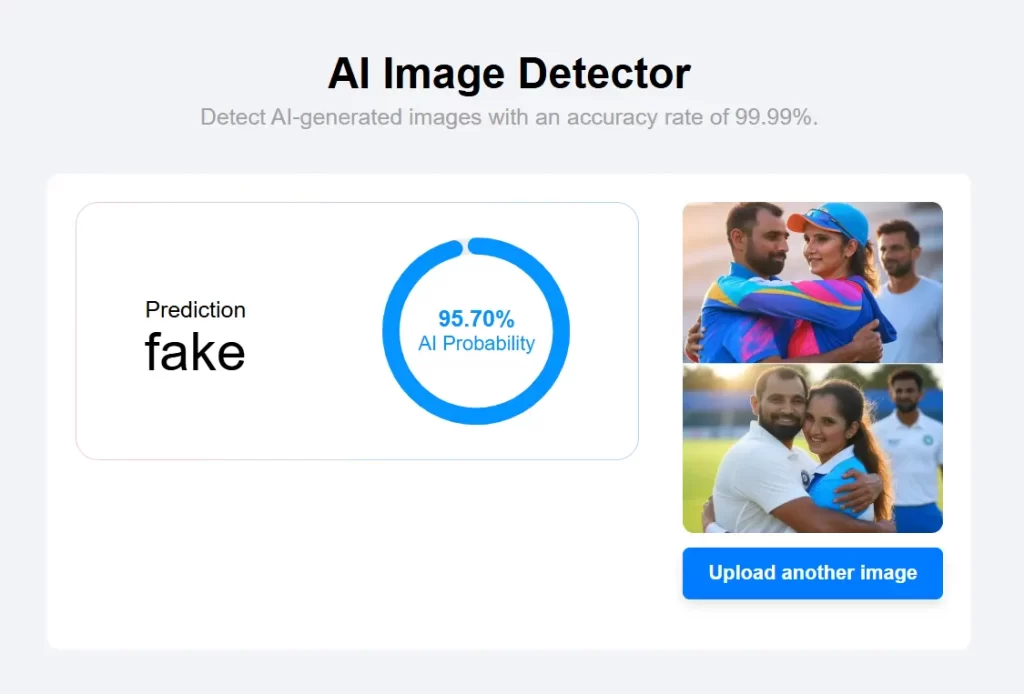 AI Image Detector

Detect AI-generated images with an accuracy rate of 99.99%.

Prediction
fake

95.70%
AI Probability

Upload another image